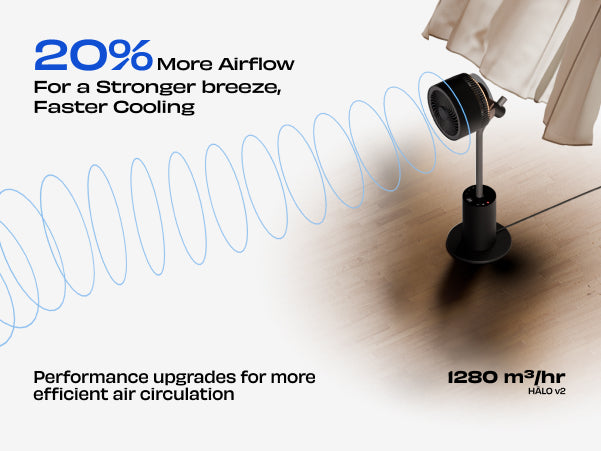 20% More Airflow
For a Stronger breeze, Faster Cooling

Performance upgrades for more efficient air circulation

1280 m³/hr
HALO v2